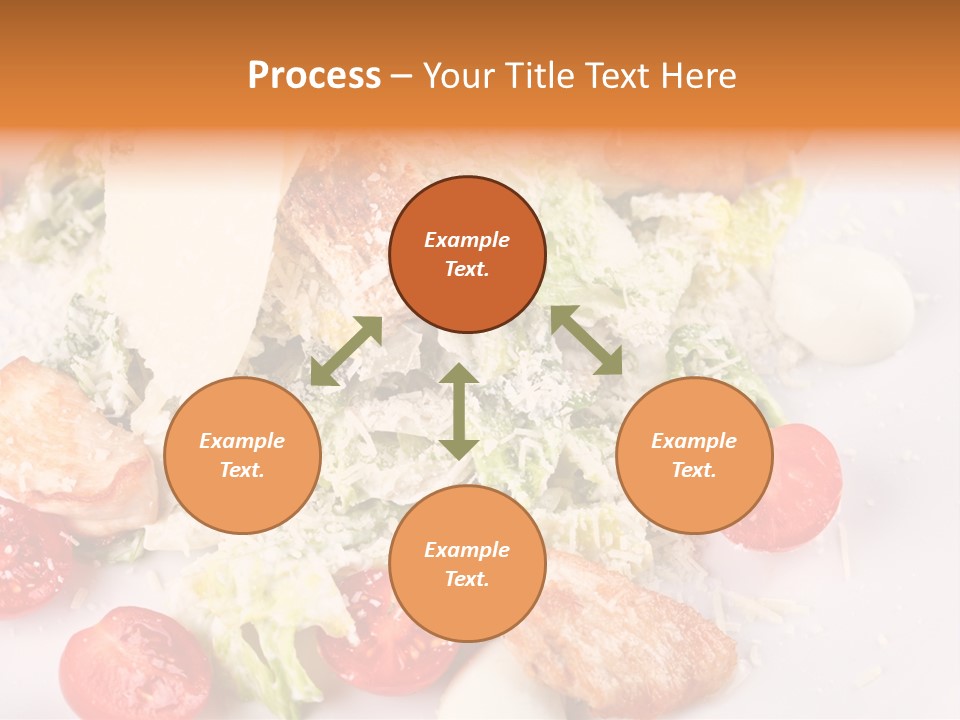 Process – Your Title Text Here

Example Text.

Example Text.

Example Text.

Example Text.